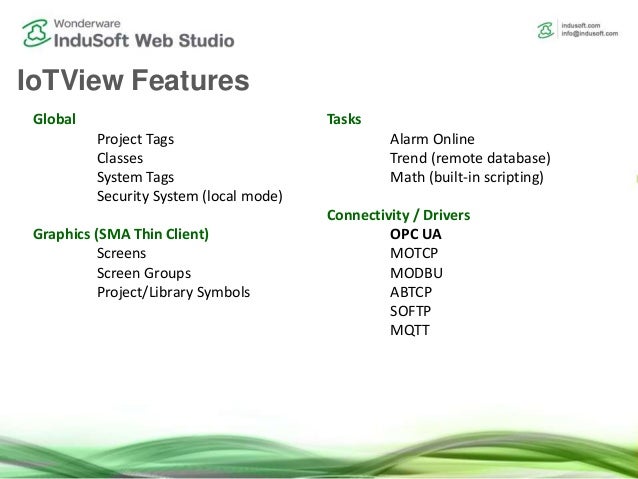 Wonderware
InduSoft Web Studio

indusoft.com
info@indusoft.com

IoTView Features

Global
Project Tags
Classes
System Tags
Security System (local mode)

Graphics (SMA Thin Client)
Screens
Screen Groups
Project/Library Symbols

Tasks
Alarm Online
Trend (remote database)
Math (built-in scripting)

Connectivity / Drivers
OPC UA
MOTCP
MODBU
ABTCP
SOFTP
MQTT